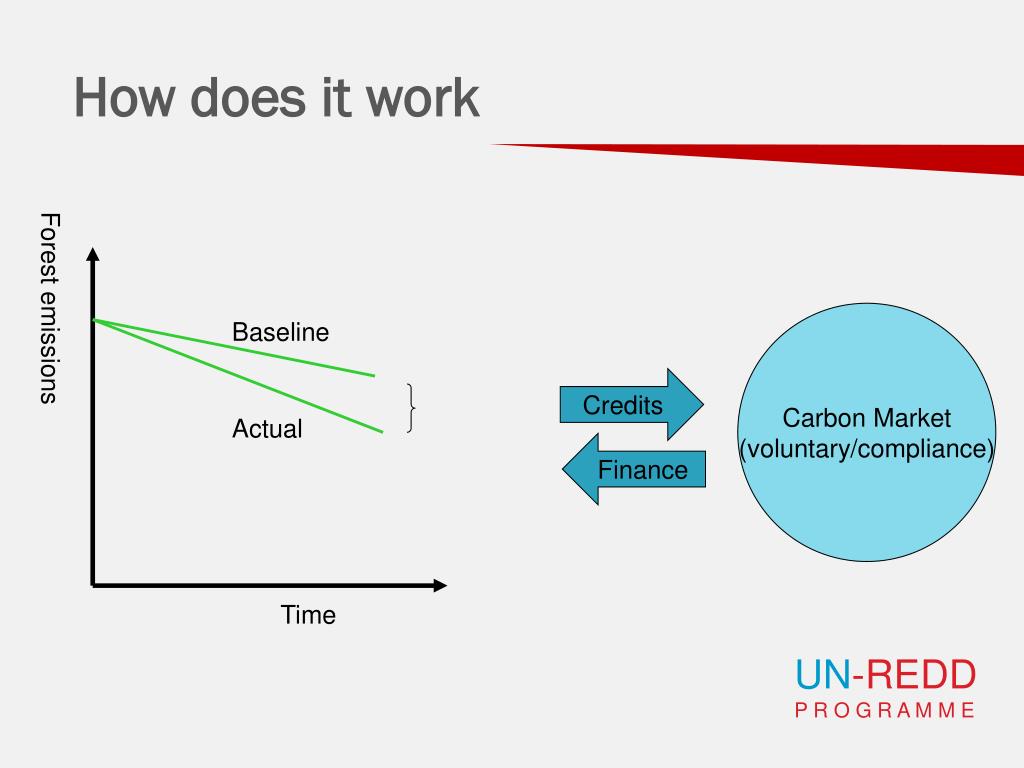 How does it work

Forest emissions

Baseline

Actual

Time

Credits

Finance

Carbon Market
(voluntary/compliance)

UN-REDD
PROGRAMME